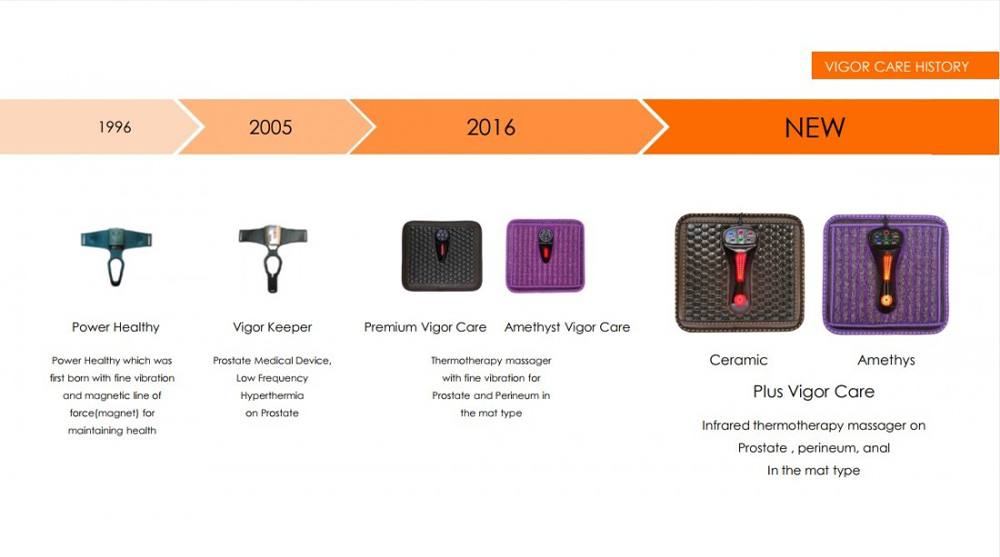 VIGOR CARE HISTORY

1996

2005

2016

NEW

Power Healthy

Power Healthy which was first born with fine vibration and magnetic line of force(magnet) for maintaining health

Vigor Keeper

Prostate Medical Device, Low Frequency Hyperthermia on Prostate

Premium Vigor Care

Amethyst Vigor Care

Thermotherapy massager with fine vibration for Prostate and Perineum in the mat type

Ceramic

Amethys

Plus Vigor Care

Infrared thermotherapy massager on Prostate , perineum, anal In the mat type